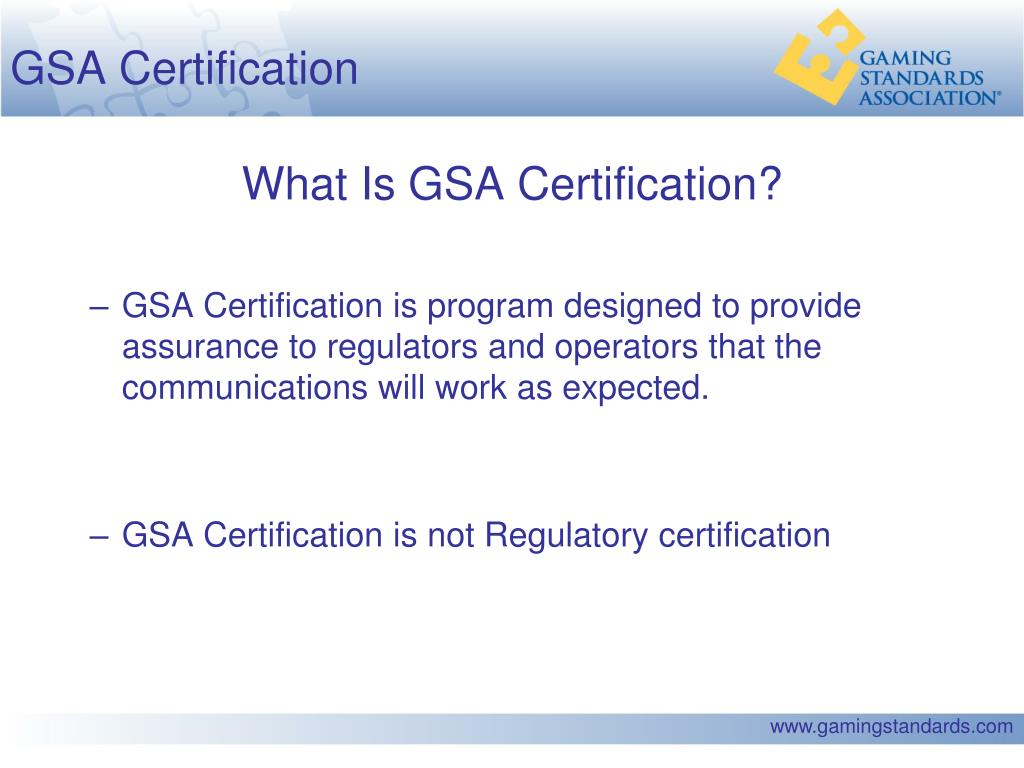 GSA Certification

GAMING STANDARDS ASSOCIATION®

What Is GSA Certification?

– GSA Certification is program designed to provide assurance to regulators and operators that the communications will work as expected.

– GSA Certification is not Regulatory certification

www.gamingstandards.com